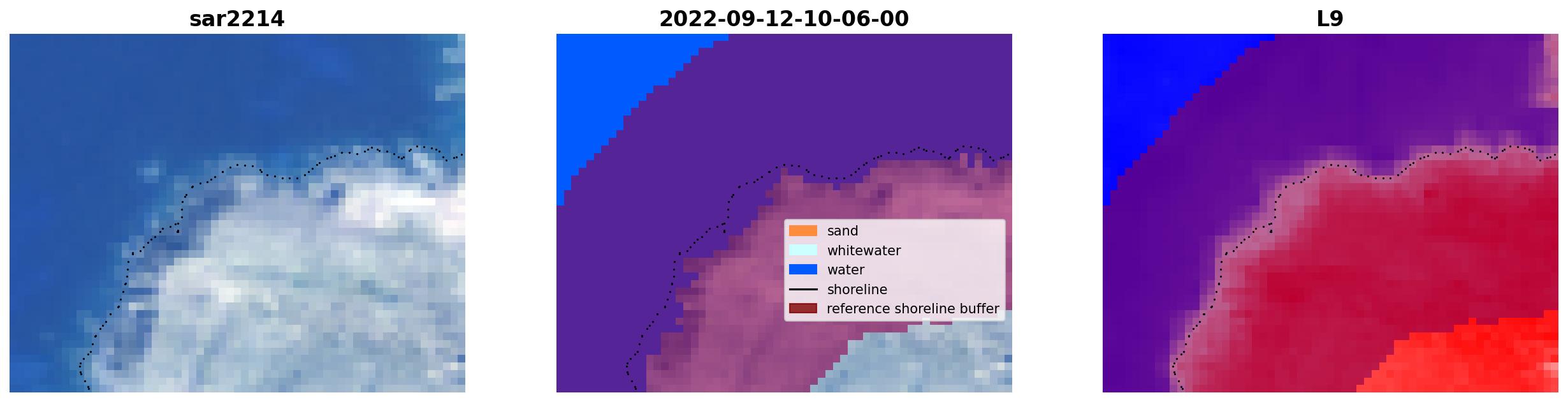 sar2214

2022-09-12-10-06-00

sand
whitewater
water
shoreline
reference shoreline buffer

L9